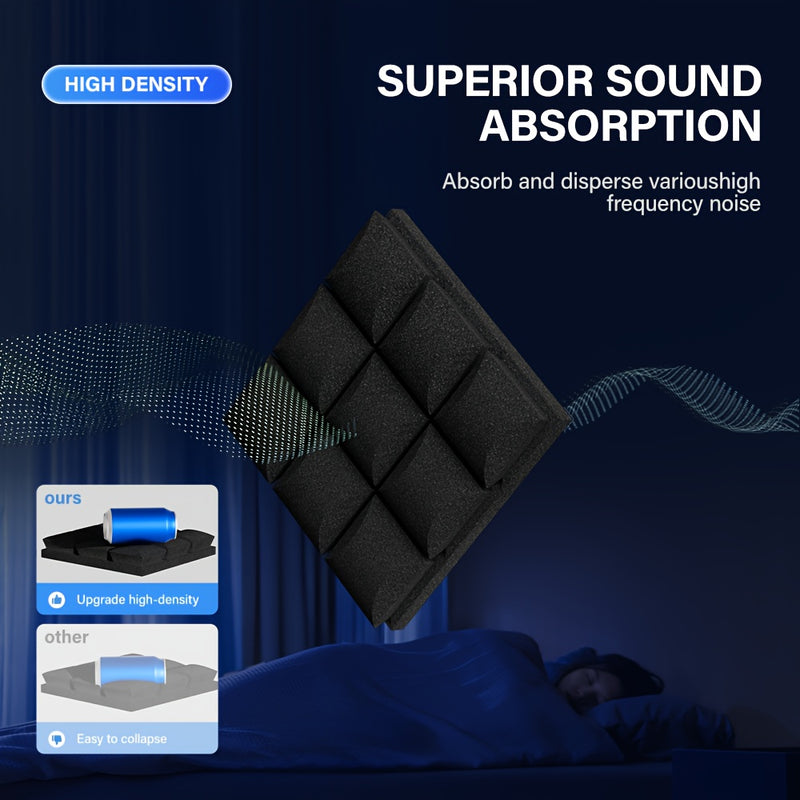 HIGH DENSITY

SUPERIOR SOUND ABSORPTION

Absorb and disperse varioushigh frequency noise

ours

Upgrade high-density

other

Easy to collapse